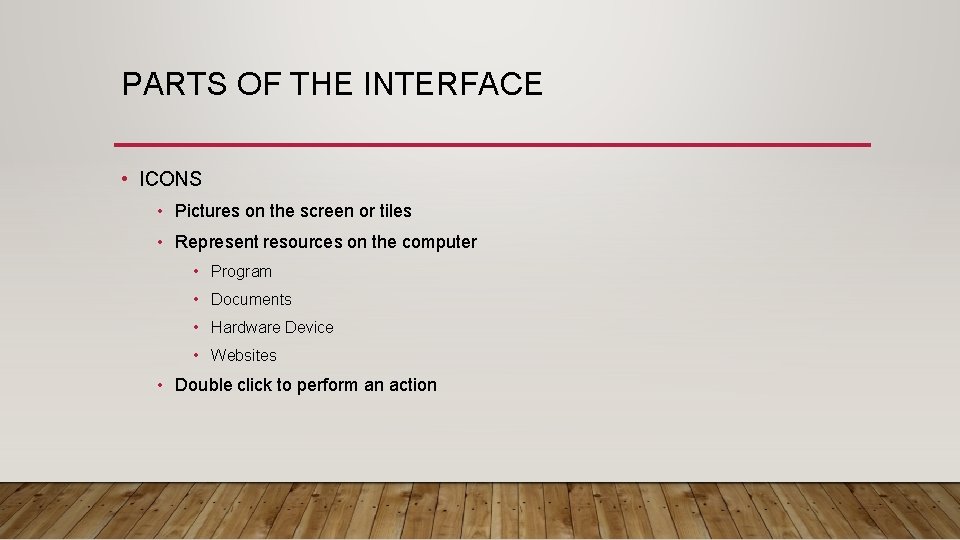 PARTS OF THE INTERFACE

• ICONS
  • Pictures on the screen or tiles
  • Represent resources on the computer
    • Program
    • Documents
    • Hardware Device
    • Websites
  • Double click to perform an action